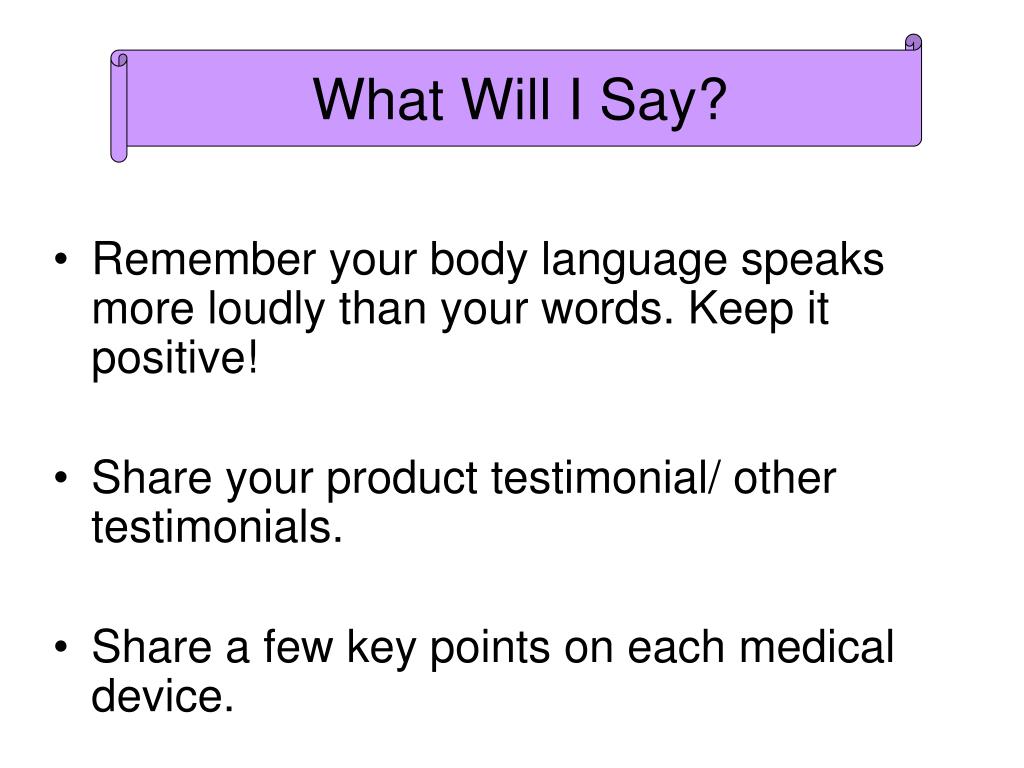 What Will I Say?

• Remember your body language speaks more loudly than your words. Keep it positive!

• Share your product testimonial/ other testimonials.

• Share a few key points on each medical device.